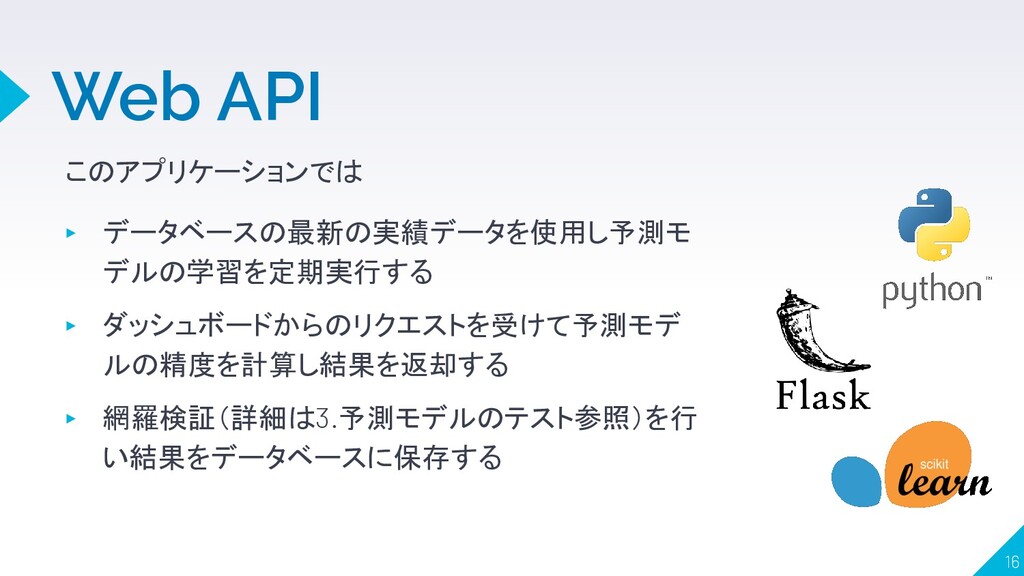 Web API

このアプリケーションでは

▸ データベースの最新の実績データを使用し予測モデルの学習を定期実行する

▸ ダッシュボードからのリクエストを受けて予測モデルの精度を計算し結果を返却する

▸ 網羅検証(詳細は3.予測モデルのテスト参照)を行い結果をデータベースに保存する

python™

Flask

scikit learn

16